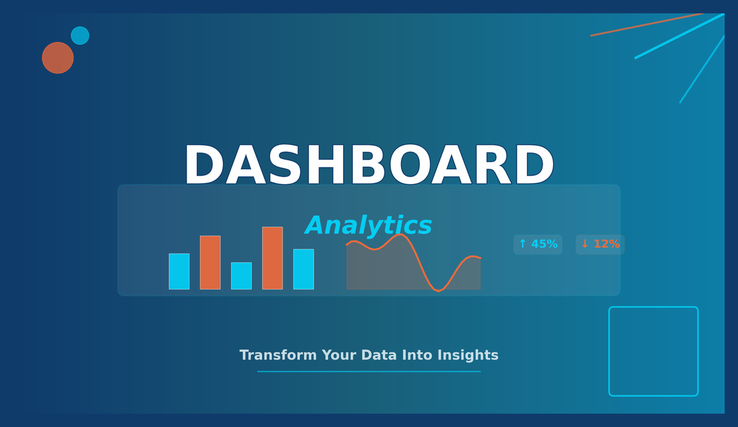 DASHBOARD

Analytics

↑ 45%

↓ 12%

Transform Your Data Into Insights